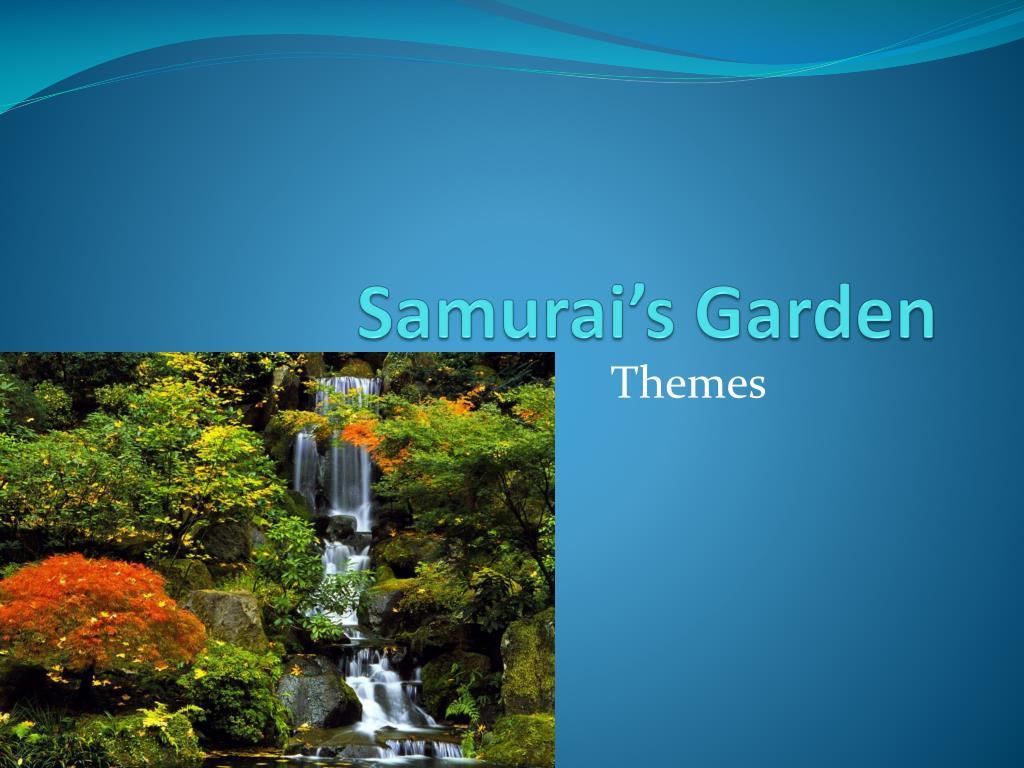 Samurai’s Garden

Themes